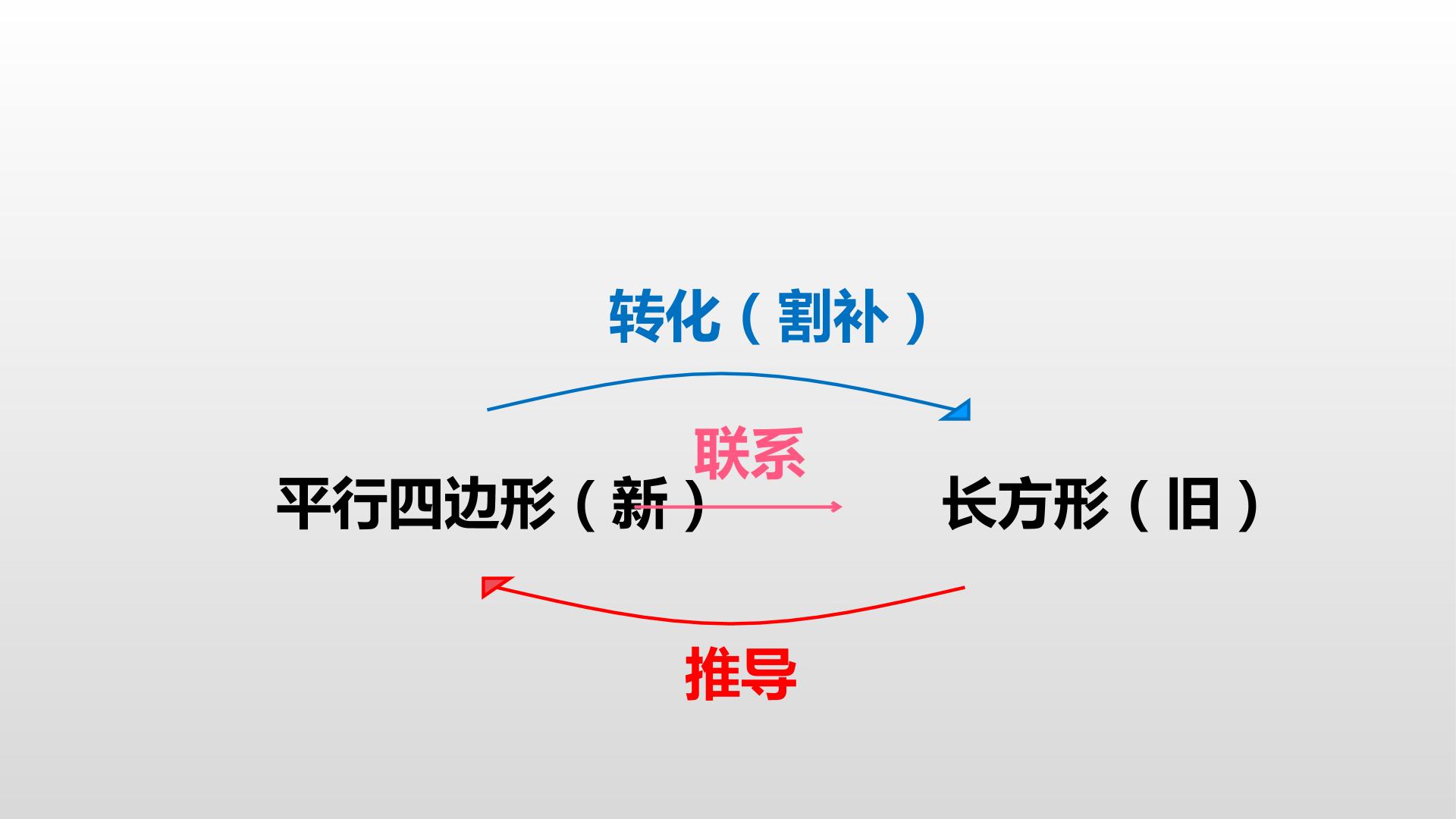 转化（割补）

联系

平行四边形（新）

长方形（旧）

推导